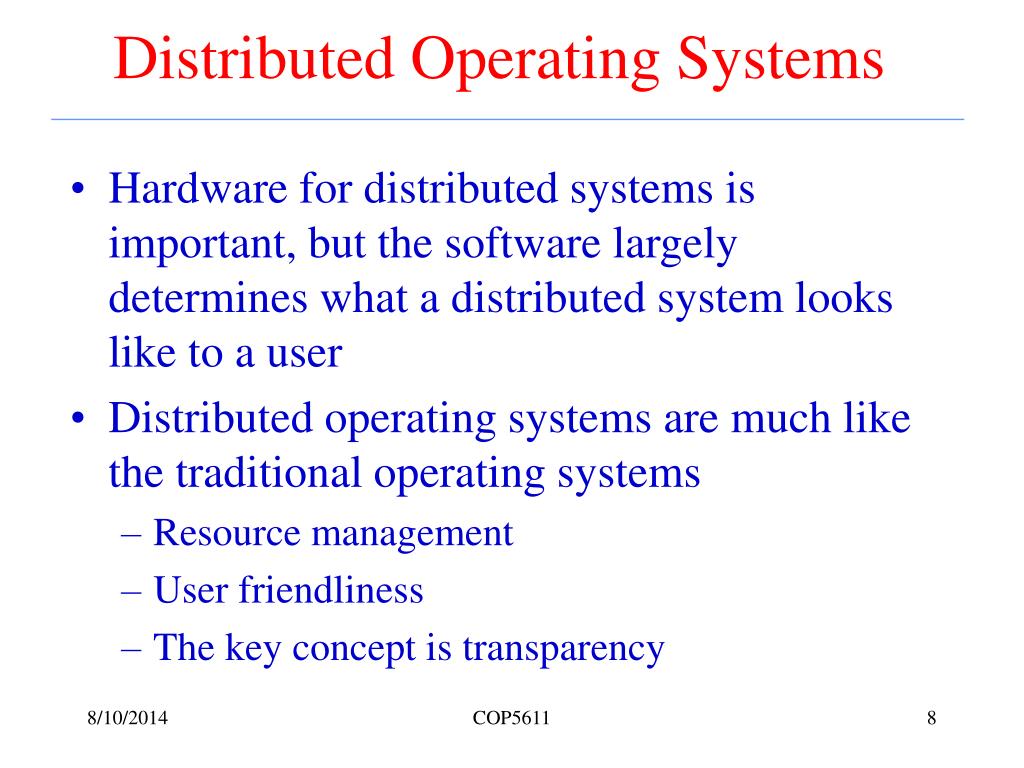 Distributed Operating Systems

• Hardware for distributed systems is important, but the software largely determines what a distributed system looks like to a user

• Distributed operating systems are much like the traditional operating systems

– Resource management

– User friendliness

– The key concept is transparency

8/10/2014

COP5611

8